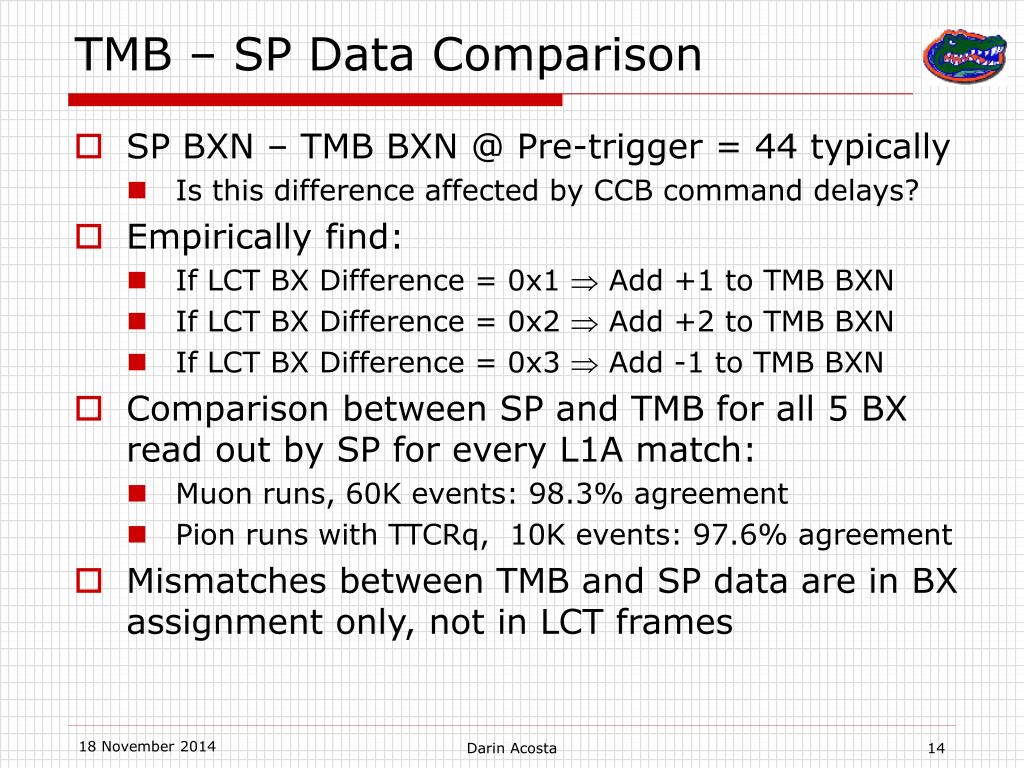 TMB – SP Data Comparison

SP BXN – TMB BXN @ Pre-trigger = 44 typically

Is this difference affected by CCB command delays?

Empirically find:

If LCT BX Difference = 0x1 $\Rightarrow$ Add +1 to TMB BXN

If LCT BX Difference = 0x2 $\Rightarrow$ Add +2 to TMB BXN

If LCT BX Difference = 0x3 $\Rightarrow$ Add -1 to TMB BXN

Comparison between SP and TMB for all 5 BX read out by SP for every L1A match:

Muon runs, 60K events: 98.3% agreement

Pion runs with TTCRq, 10K events: 97.6% agreement

Mismatches between TMB and SP data are in BX assignment only, not in LCT frames

18 November 2014

Darin Acosta

14